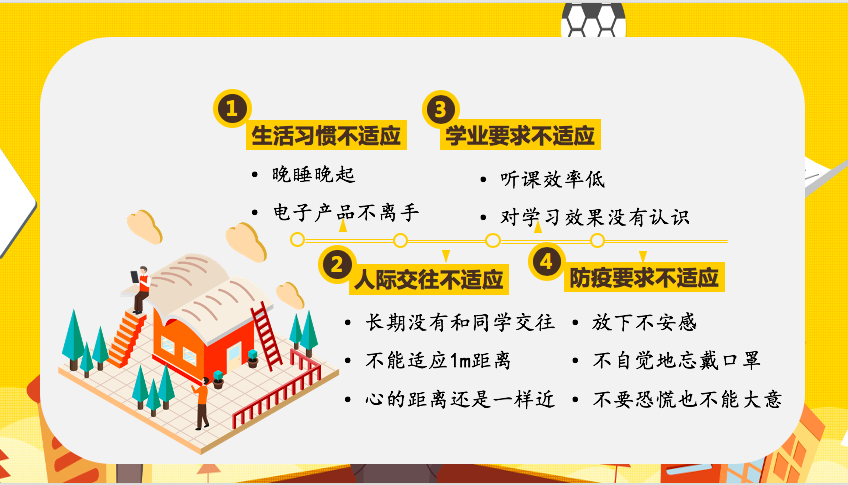 1 生活习惯不适应

• 晚睡晚起
• 电子产品不离手

3 学业要求不适应

• 听课效率低
• 对学习效果没有认识

2 人际交往不适应

• 长期没有和同学交往
• 不能适应1m距离
• 心的距离还是一样近

4 防疫要求不适应

• 放下不安感
• 不自觉地忘戴口罩
• 不要恐慌也不能大意